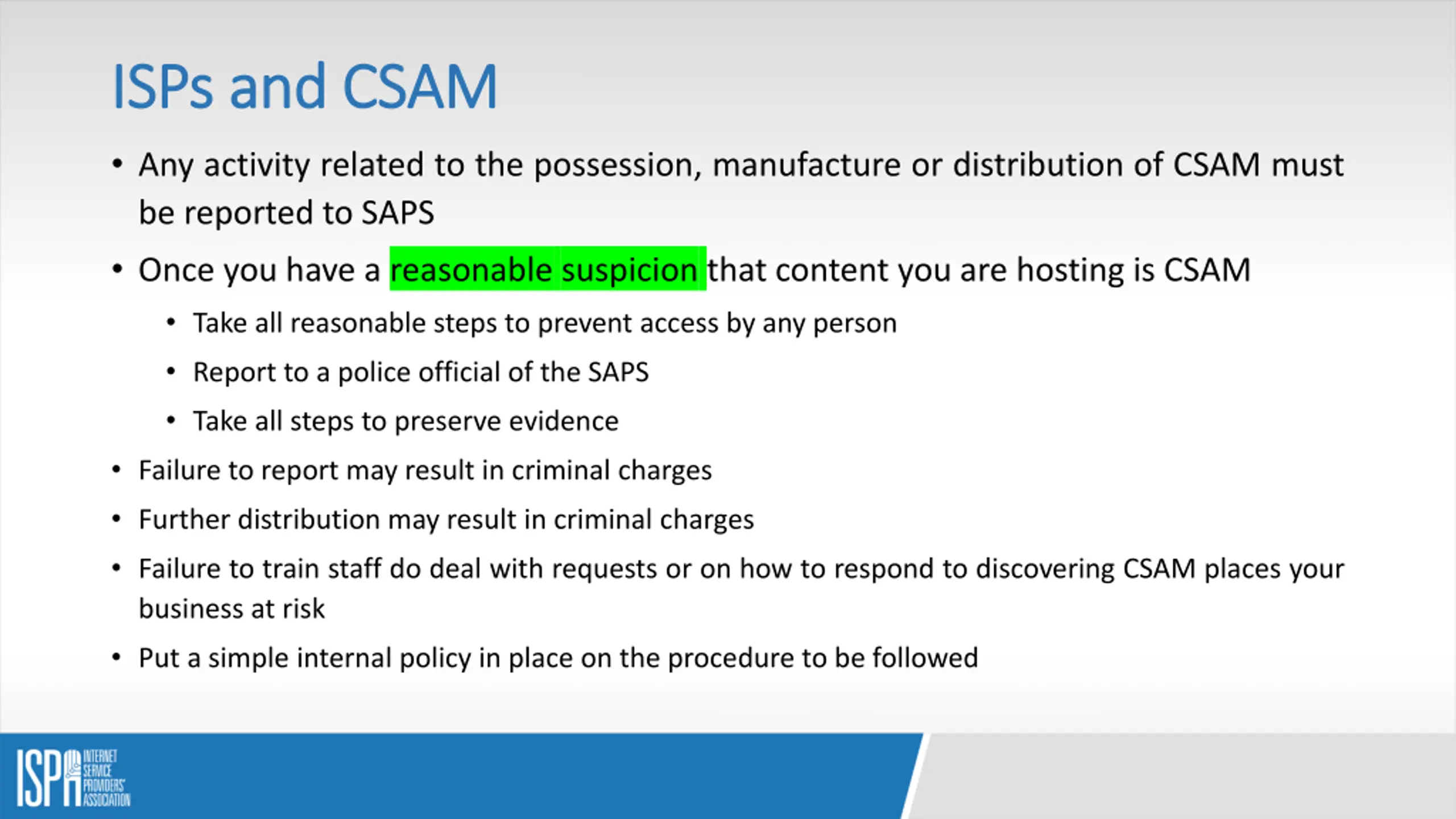 ISPs and CSAM

• Any activity related to the possession, manufacture or distribution of CSAM must be reported to SAPS

• Once you have a reasonable suspicion that content you are hosting is CSAM

• Take all reasonable steps to prevent access by any person

• Report to a police official of the SAPS

• Take all steps to preserve evidence

• Failure to report may result in criminal charges

• Further distribution may result in criminal charges

• Failure to train staff do deal with requests or on how to respond to discovering CSAM places your business at risk

• Put a simple internal policy in place on the procedure to be followed

ISPA INTERNET SERVICE PROVIDERS' ASSOCIATION